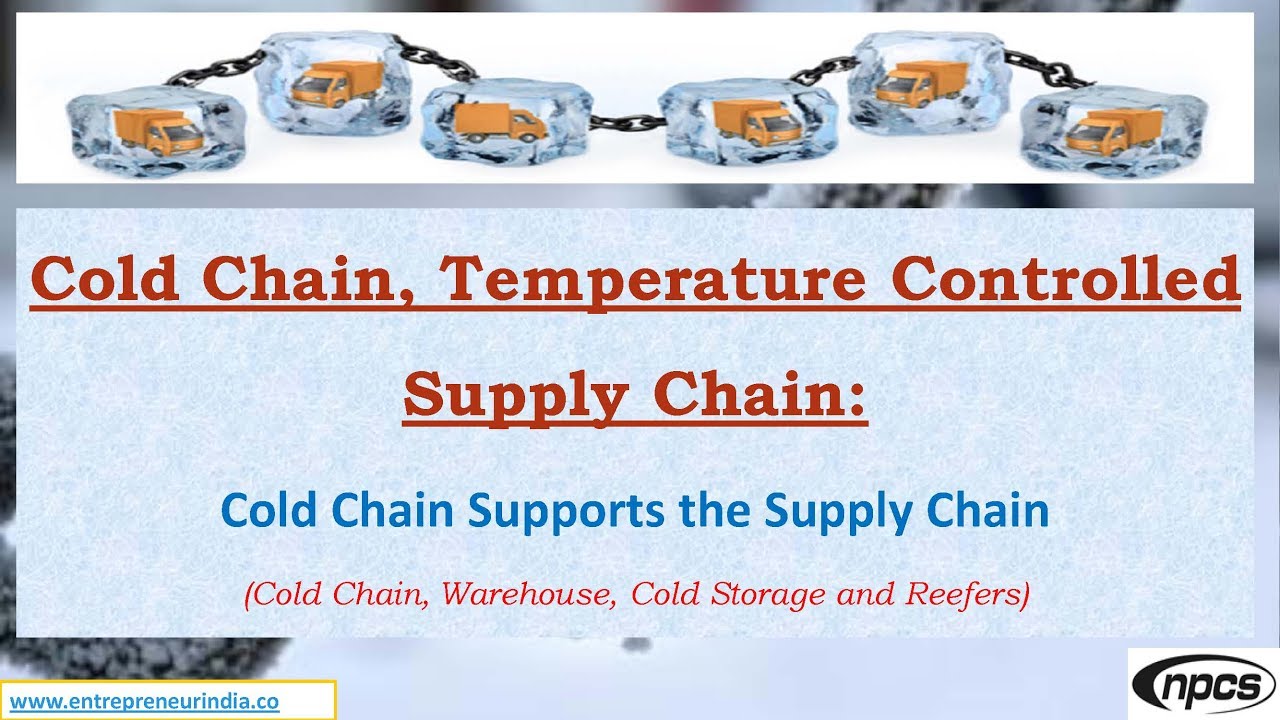 Cold Chain, Temperature Controlled Supply Chain:

Cold Chain Supports the Supply Chain

(Cold Chain, Warehouse, Cold Storage and Reefers)

www.entrepreneurindia.co

npcs